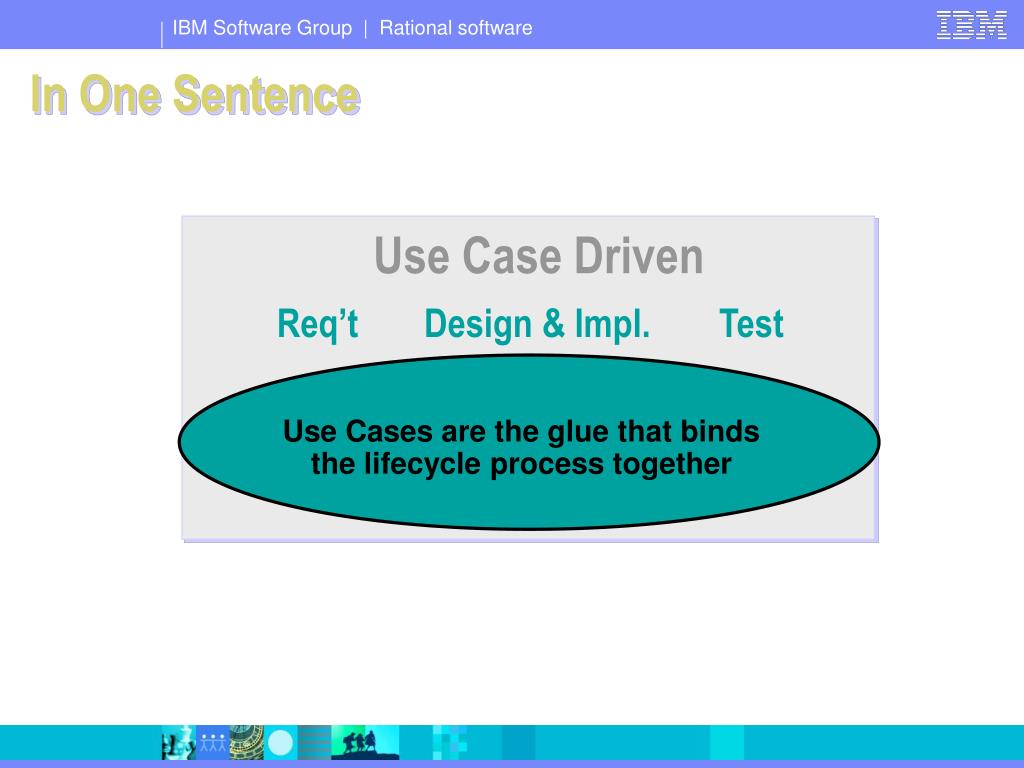 IBM Software Group | Rational software

IBM

In One Sentence

Use Case Driven

Req't Design & Impl. Test

Use Cases are the glue that binds the lifecycle process together